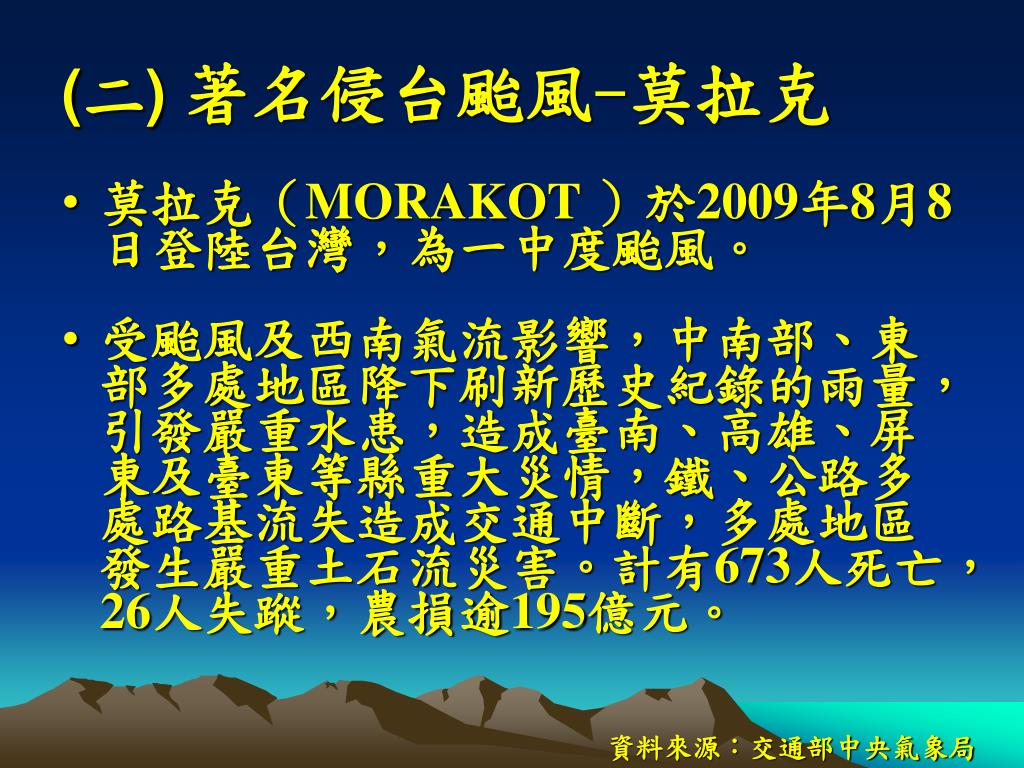 (二) 著名侵台颱風–莫拉克

• 莫拉克（MORAKOT ）於2009年8月8日登陸台灣，為一中度颱風。

• 受颱風及西南氣流影響，中南部、東部多處地區降下刷新歷史紀錄的雨量，引發嚴重水患，造成臺南、高雄、屏東及臺東等縣重大災情，鐵、公路多處路基流失造成交通中斷，多處地區發生嚴重土石流災害。計有673人死亡，26人失蹤，農損逾195億元。

資料來源：交通部中央氣象局